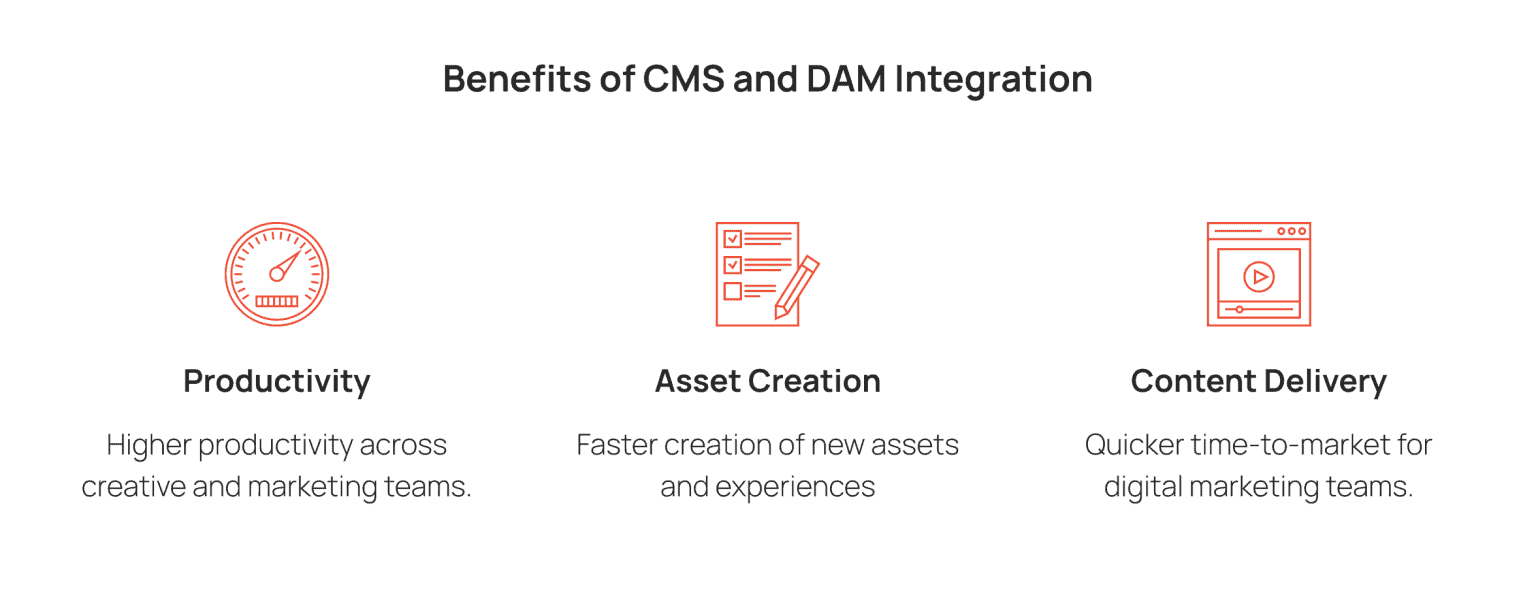 Benefits of CMS and DAM Integration

Productivity

Higher productivity across creative and marketing teams.

Asset Creation

Faster creation of new assets and experiences

Content Delivery

Quicker time-to-market for digital marketing teams.